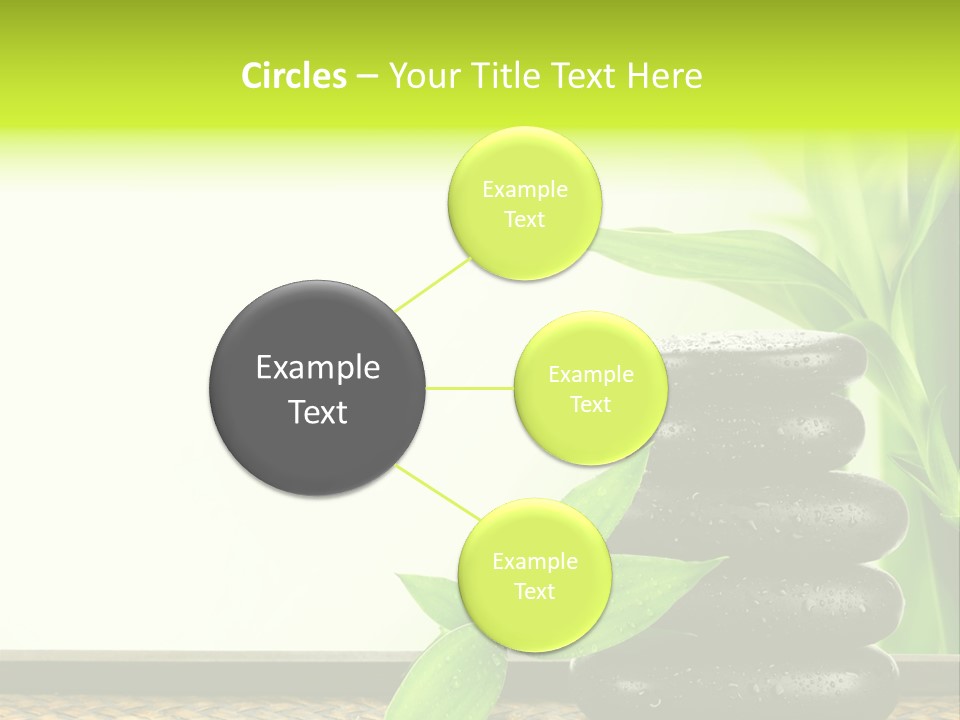 Circles – Your Title Text Here

Example Text

Example Text

Example Text

Example Text